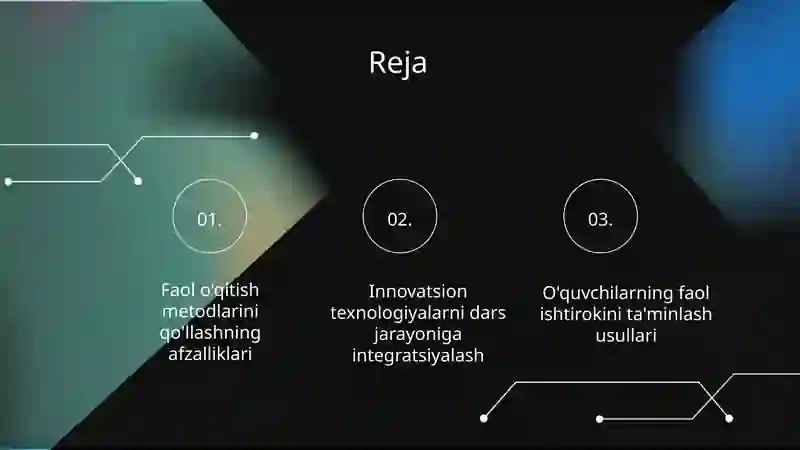 Reja

01.

Faol o'qitish metodlarini qo'llashning afzalliklari

02.

Innovatsion texnologiyalarni dars jarayoniga integratsiyalash

03.

O'quvchilarning faol ishtirokini ta'minlash usullari